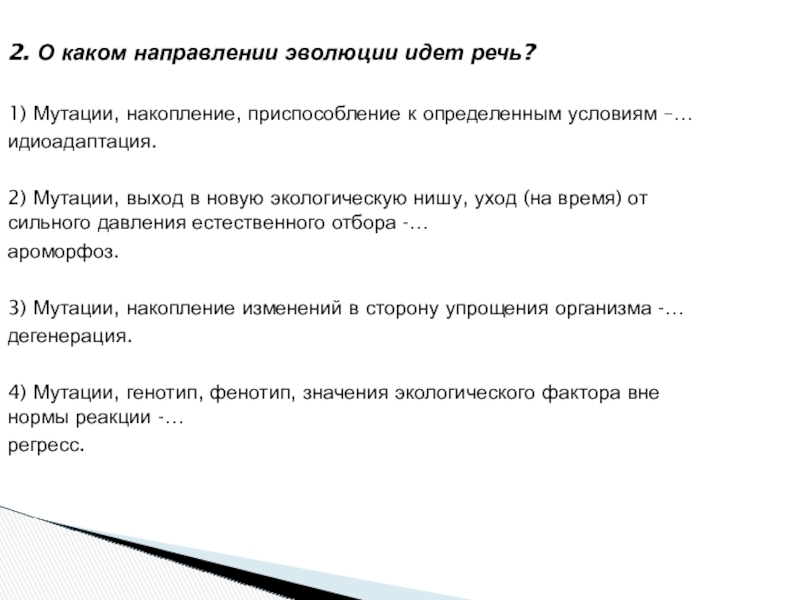 2. О каком направлении эволюции идет речь?

1) Мутации, накопление, приспособление к определенным условиям –…
идиоадаптация.

2) Мутации, выход в новую экологическую нишу, уход (на время) от сильного давления естественного отбора -…
ароморфоз.

3) Мутации, накопление изменений в сторону упрощения организма -…
дегенерация.

4) Мутации, генотип, фенотип, значения экологического фактора вне нормы реакции -…
регресс.